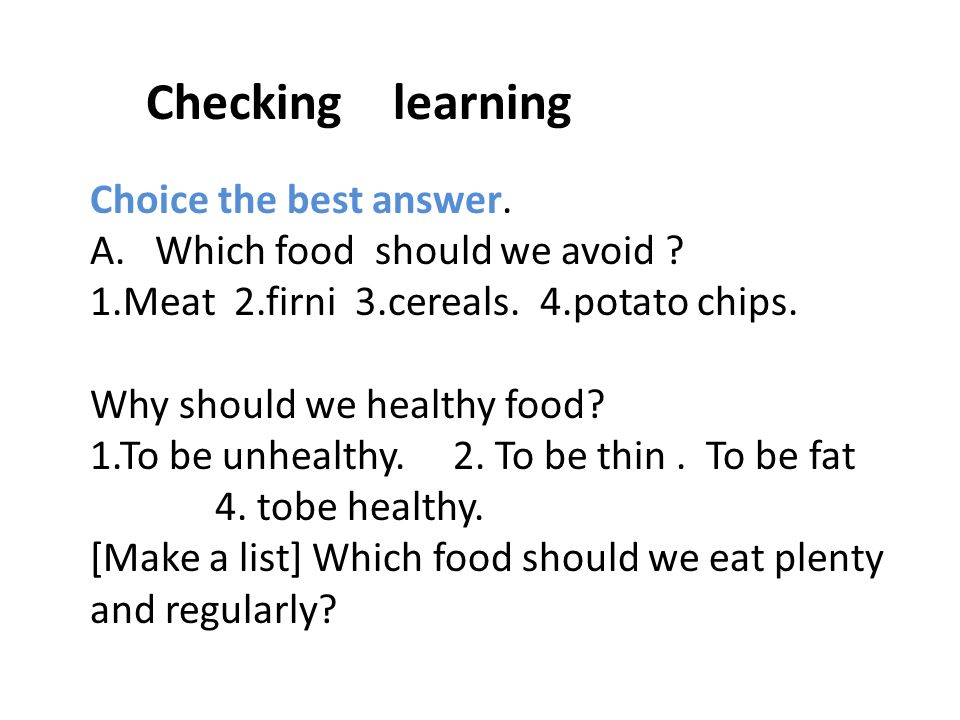 Checking learning

Choice the best answer.
A. Which food should we avoid ?
1.Meat 2.firni 3.cereals. 4.potato chips.

Why should we healthy food?
1.To be unhealthy. 2. To be thin . To be fat
4. tobe healthy.
[Make a list] Which food should we eat plenty and regularly?